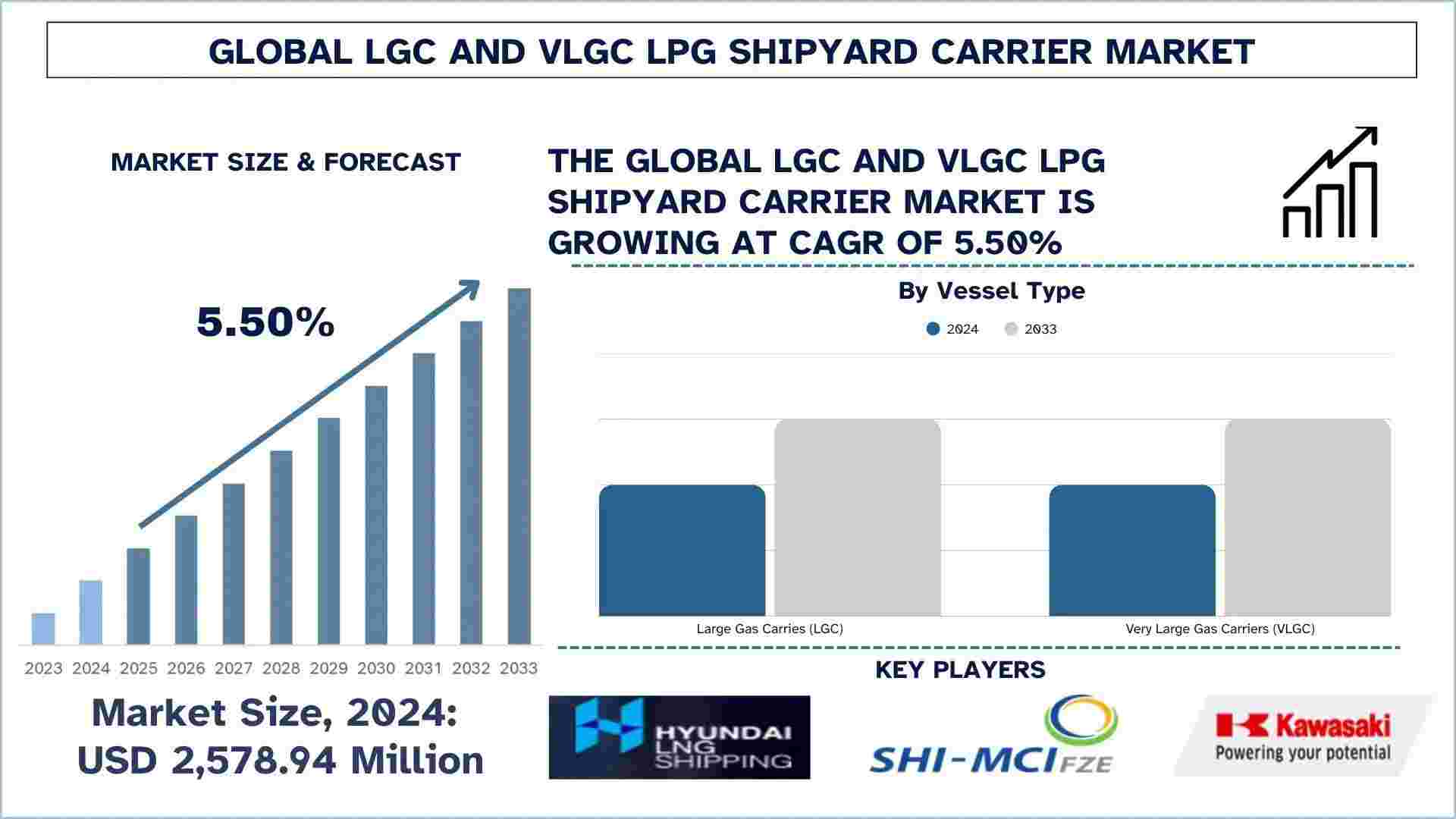 GLOBAL LGC AND VLGC LPG SHIPYARD CARRIER MARKET

MARKET SIZE & FORECAST

5.50%

2023 2024 2025 2026 2027 2028 2029 2030 2031 2032 2033

Market Size, 2024: USD 2,578.94 Million

THE GLOBAL LGC AND VLGC LPG SHIPYARD CARRIER MARKET IS GROWING AT CAGR OF 5.50%

By Vessel Type

2024 2033

Large Gas Carries (LGC)

Very Large Gas Carriers (VLGC)

KEY PLAYERS

HYUNDAI LNG SHIPPING

SHI-MCI FZE

Kawasaki
Powering your potential